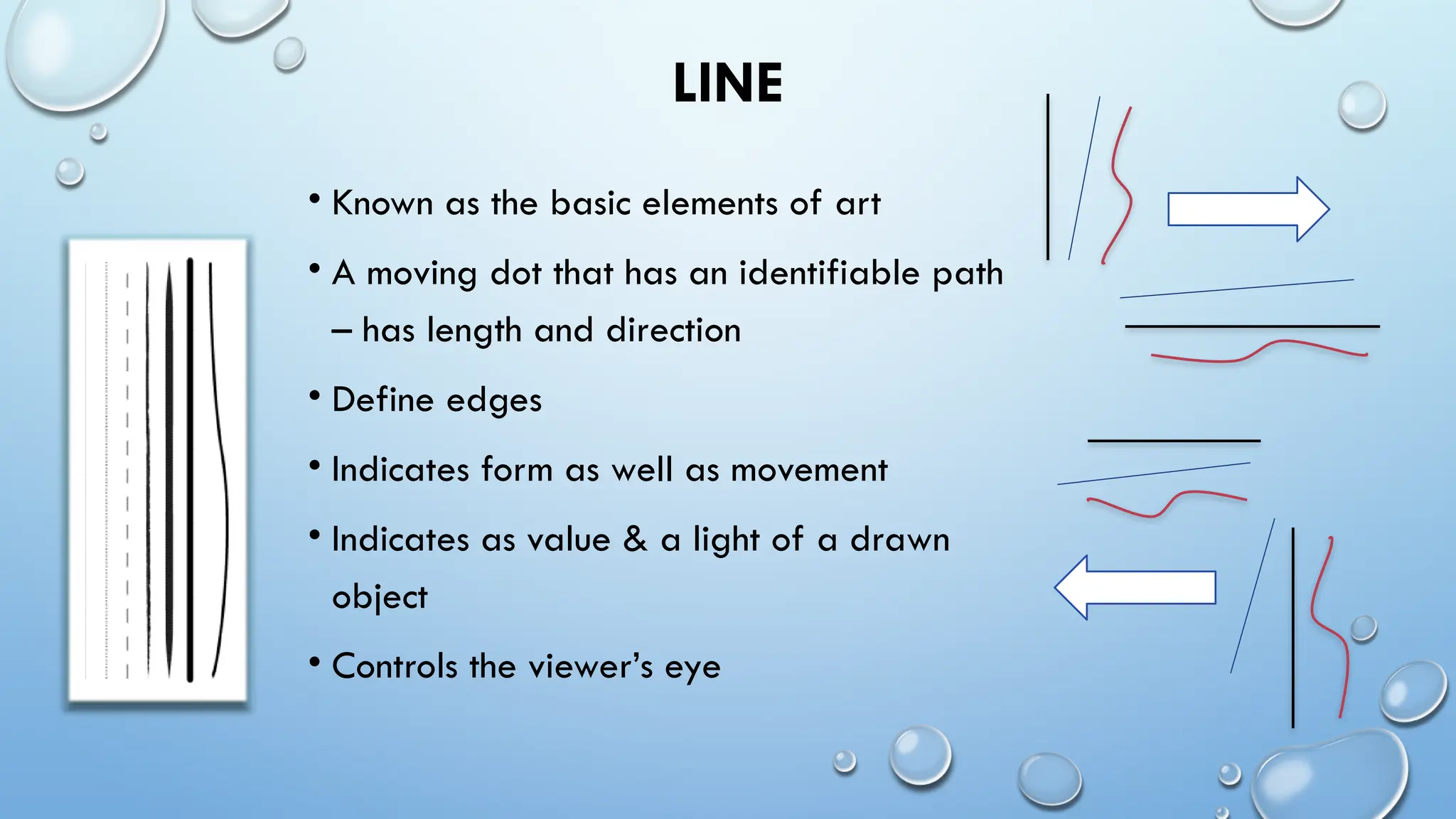 LINE

• Known as the basic elements of art

• A moving dot that has an identifiable path – has length and direction

• Define edges

• Indicates form as well as movement

• Indicates as value & a light of a drawn object

• Controls the viewer's eye